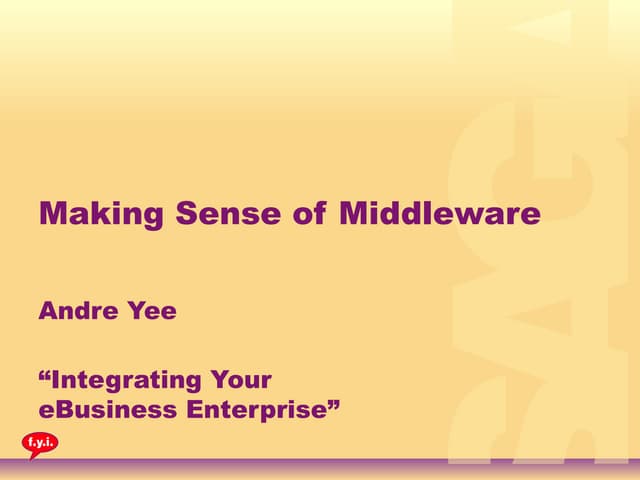 Making Sense of Middleware

Andre Yee

“Integrating Your eBusiness Enterprise”

f.y.i.